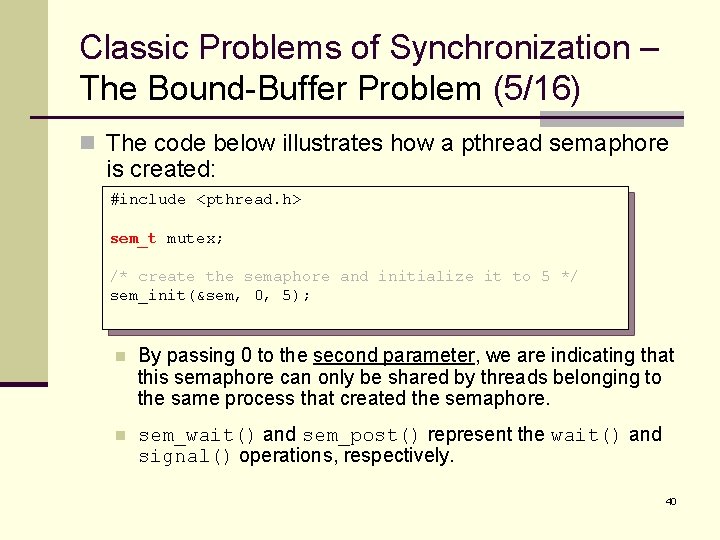 Classic Problems of Synchronization – The Bound-Buffer Problem (5/16)

The code below illustrates how a pthread semaphore is created:

#include <pthread.h>

sem_t mutex;

/* create the semaphore and initialize it to 5 */
sem_init(&sem, 0, 5);

By passing 0 to the second parameter, we are indicating that this semaphore can only be shared by threads belonging to the same process that created the semaphore.

sem_wait() and sem_post() represent the wait() and signal() operations, respectively.

40